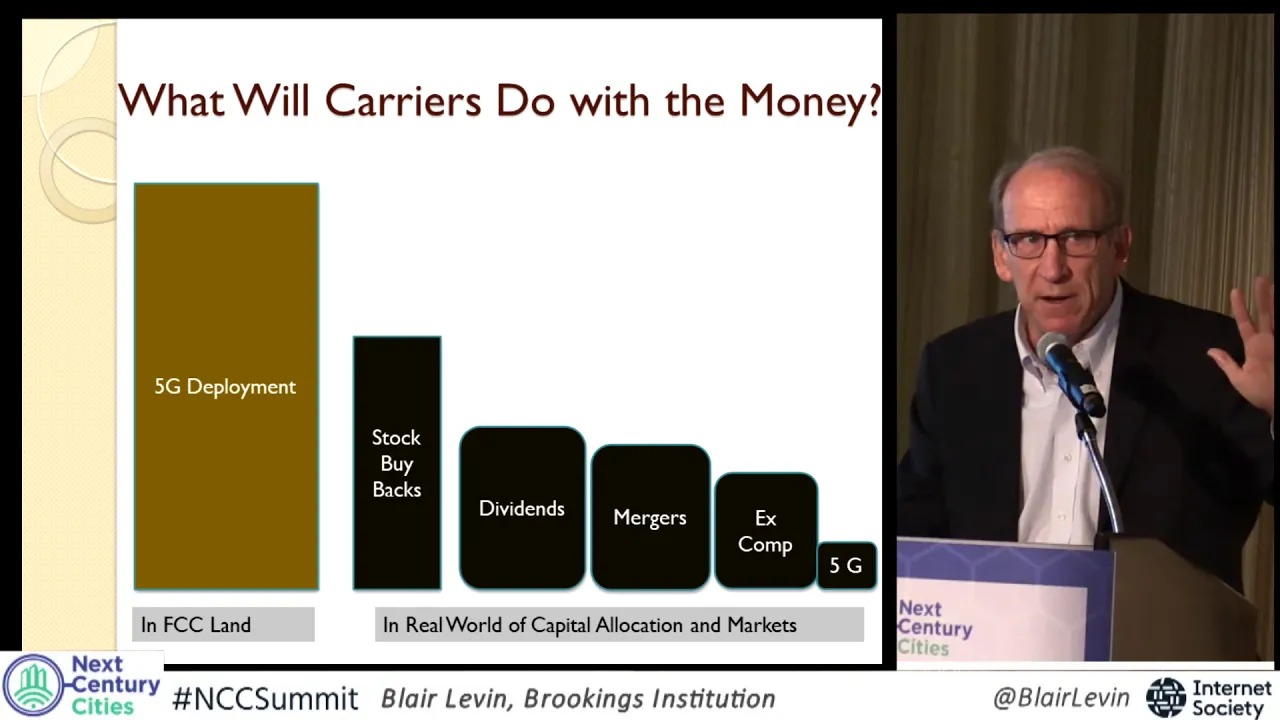 What Will Carriers Do with the Money?

5G Deployment

Stock Buy Backs

Dividends

Mergers

Ex Comp

5 G

In FCC Land

In Real World of Capital Allocation and Markets

Next Century Cities

Next Century Cities

#NCCSummit Blair Levin, Brookings Institution

@BlairLevin

Internet Society